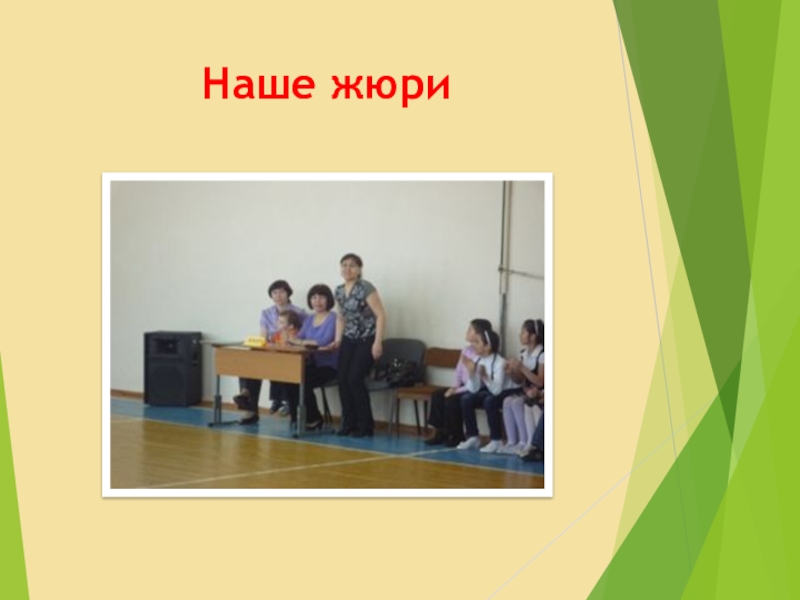 Наше жюри